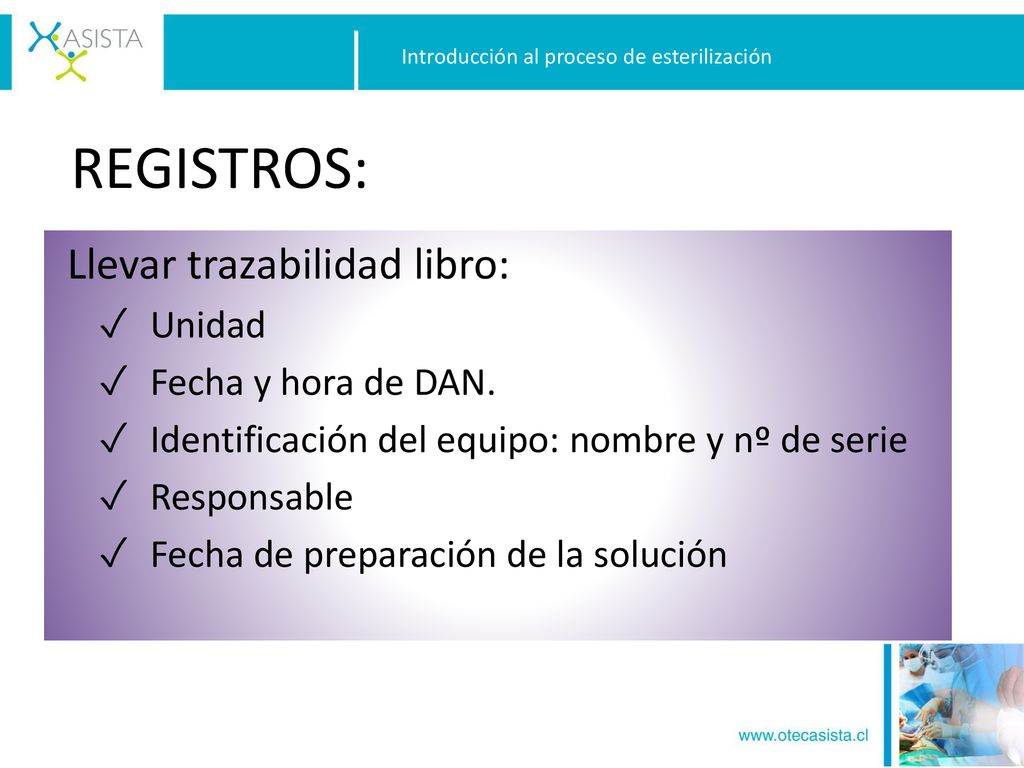 ASISTA

Introducción al proceso de esterilización

REGISTROS:

Llevar trazabilidad libro:
✓ Unidad
✓ Fecha y hora de DAN.
✓ Identificación del equipo: nombre y nº de serie
✓ Responsable
✓ Fecha de preparación de la solución

www.otecasista.cl